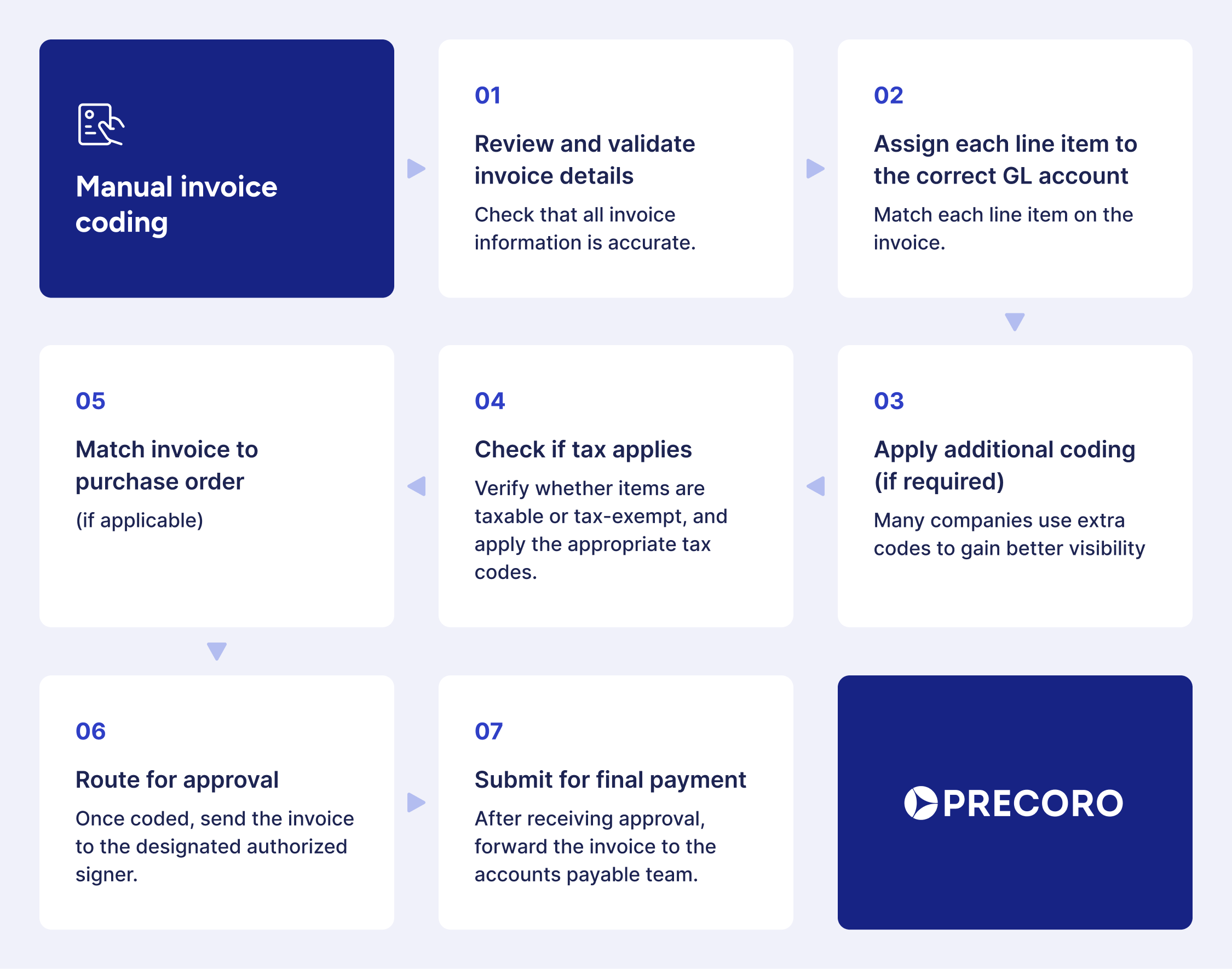 Manual invoice coding

01

Review and validate invoice details

Check that all invoice information is accurate.

02

Assign each line item to the correct GL account

Match each line item on the invoice.

03

Apply additional coding (if required)

Many companies use extra codes to gain better visibility

04

Check if tax applies

Verify whether items are taxable or tax-exempt, and apply the appropriate tax codes.

05

Match invoice to purchase order

(if applicable)

06

Route for approval

Once coded, send the invoice to the designated authorized signer.

07

Submit for final payment

After receiving approval, forward the invoice to the accounts payable team.

PRECORO